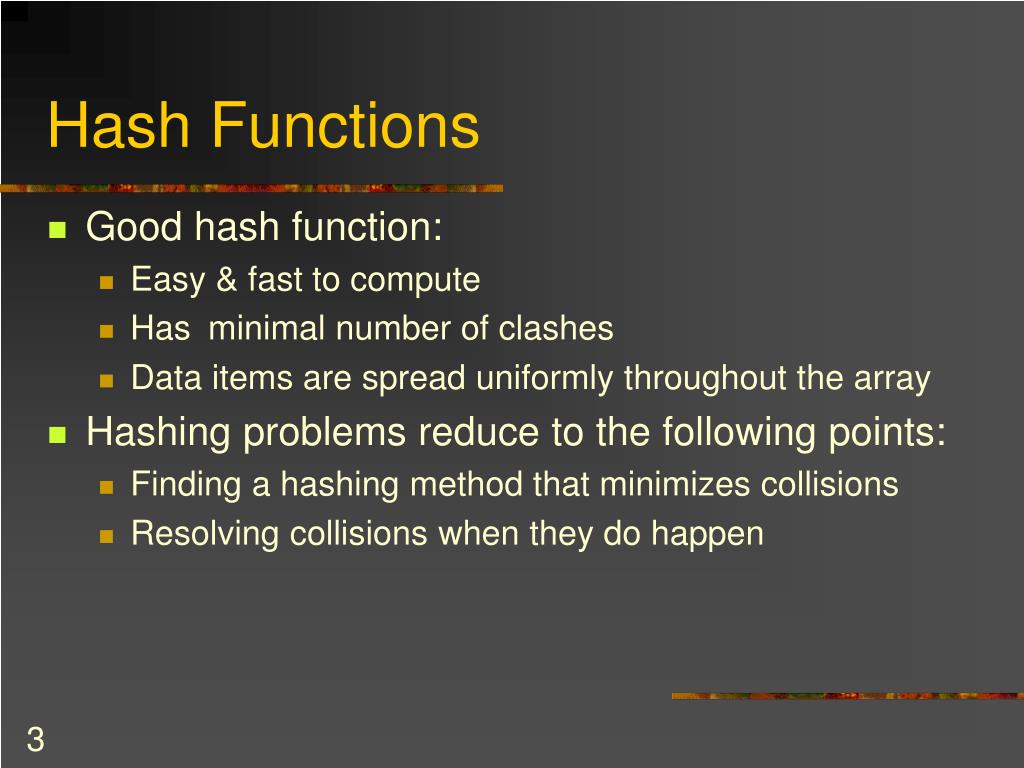 Hash Functions

- Good hash function:
  - Easy & fast to compute
  - Has minimal number of clashes
  - Data items are spread uniformly throughout the array
- Hashing problems reduce to the following points:
  - Finding a hashing method that minimizes collisions
  - Resolving collisions when they do happen

3